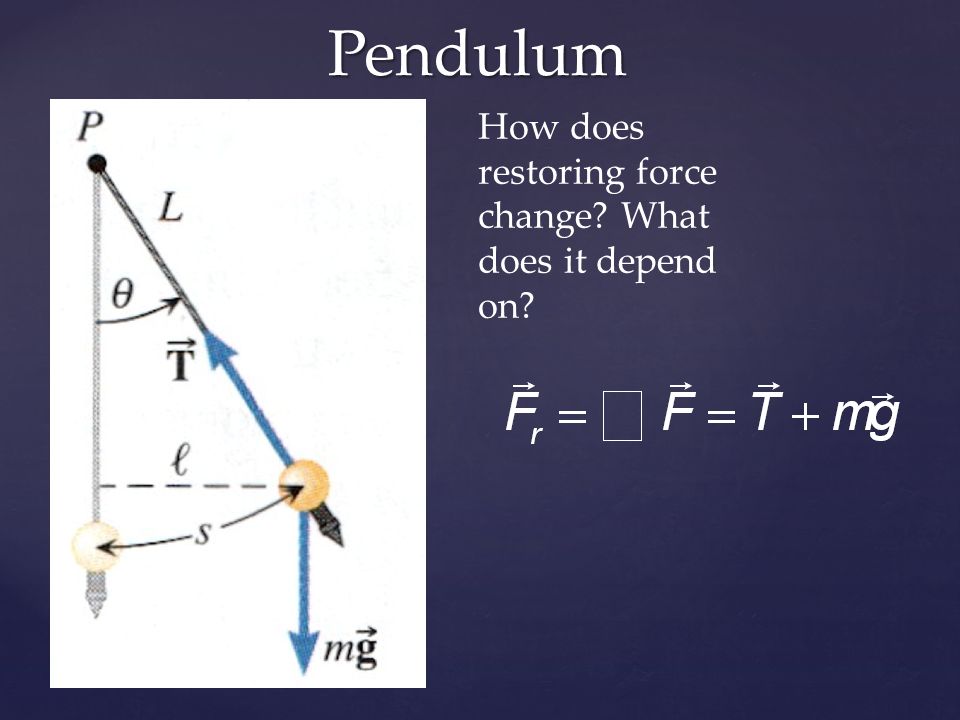 Pendulum

$P$

$L$

$\theta$

$\vec{T}$

$\ell$

$s$

$m\vec{g}$

How does restoring force change? What does it depend on?

$\vec{F}_r = \square \vec{F} = \vec{T} + m\vec{g}$